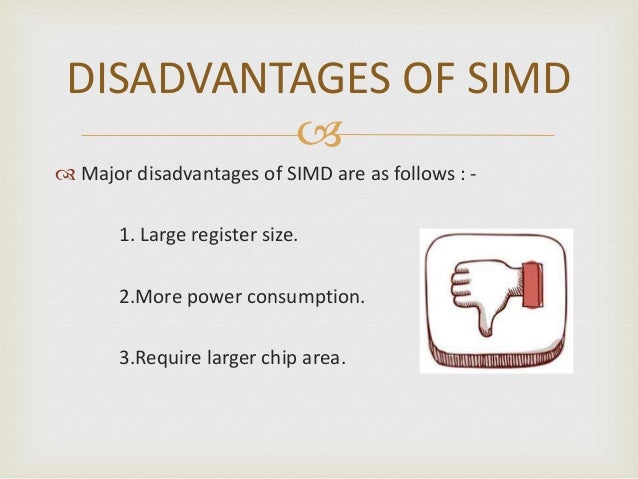 DISADVANTAGES OF SIMD

Major disadvantages of SIMD are as follows : -

1. Large register size.

2.More power consumption.

3.Require larger chip area.